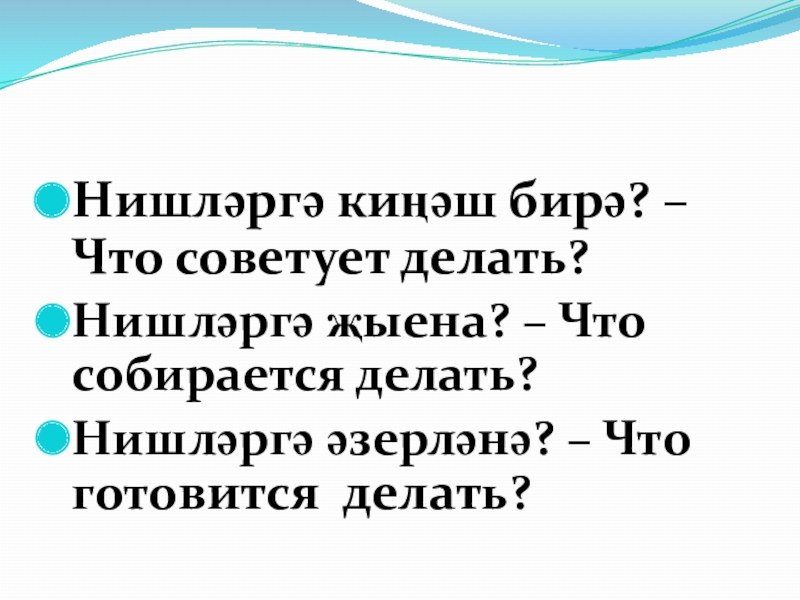 Нишләргә киңәш бирә? – Что советует делать?

Нишләргә җыена? – Что собирается делать?

Нишләргә әзерләнә? – Что готовится делать?